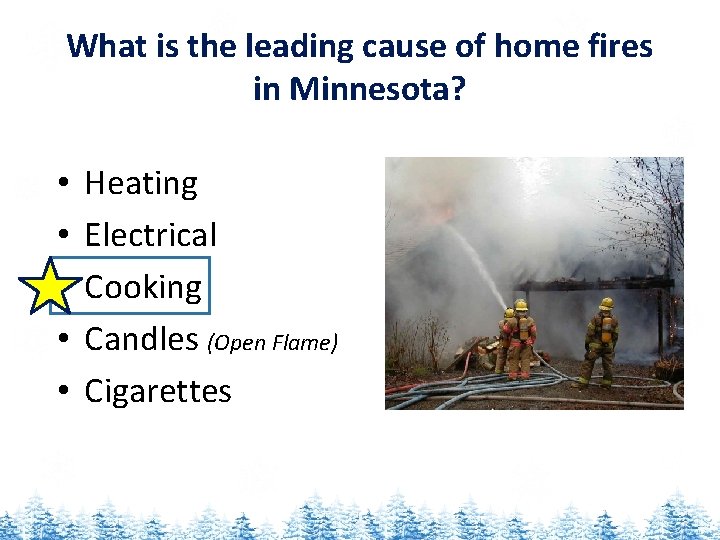 What is the leading cause of home fires in Minnesota?

• Heating
• Electrical
• Cooking
• Candles (Open Flame)
• Cigarettes